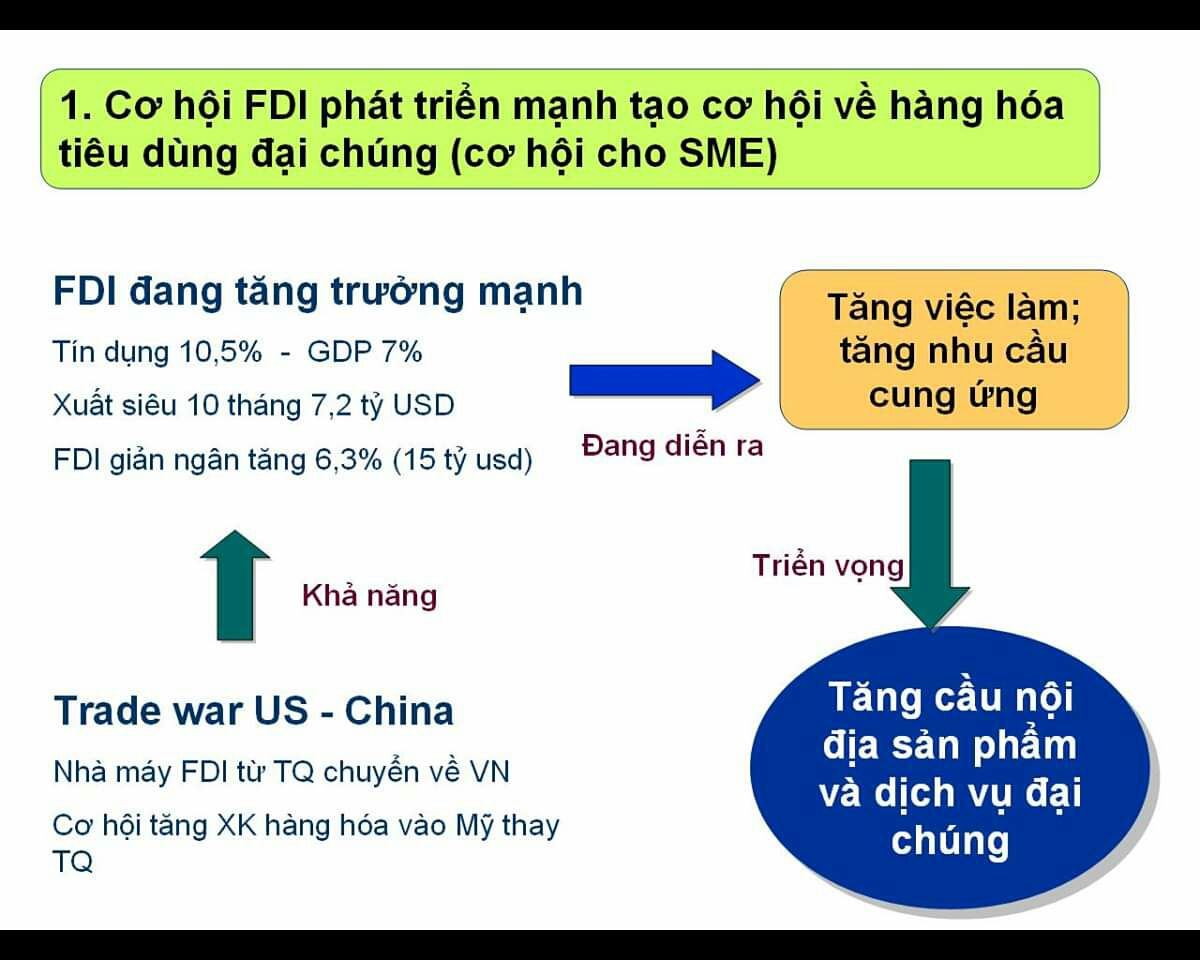 1. Cơ hội FDI phát triển mạnh tạo cơ hội về hàng hóa tiêu dùng đại chúng (cơ hội cho SME)

FDI đang tăng trưởng mạnh

Tín dụng 10,5% - GDP 7%

Xuất siêu 10 tháng 7,2 tỷ USD

FDI giản ngân tăng 6,3% (15 tỷ usd)

Đang diễn ra

Tăng việc làm; tăng nhu cầu cung ứng

Khả năng

Triển vọng

Trade war US - China

Nhà máy FDI từ TQ chuyển về VN

Cơ hội tăng XK hàng hóa vào Mỹ thay TQ

Tăng cầu nội địa sản phẩm và dịch vụ đại chúng